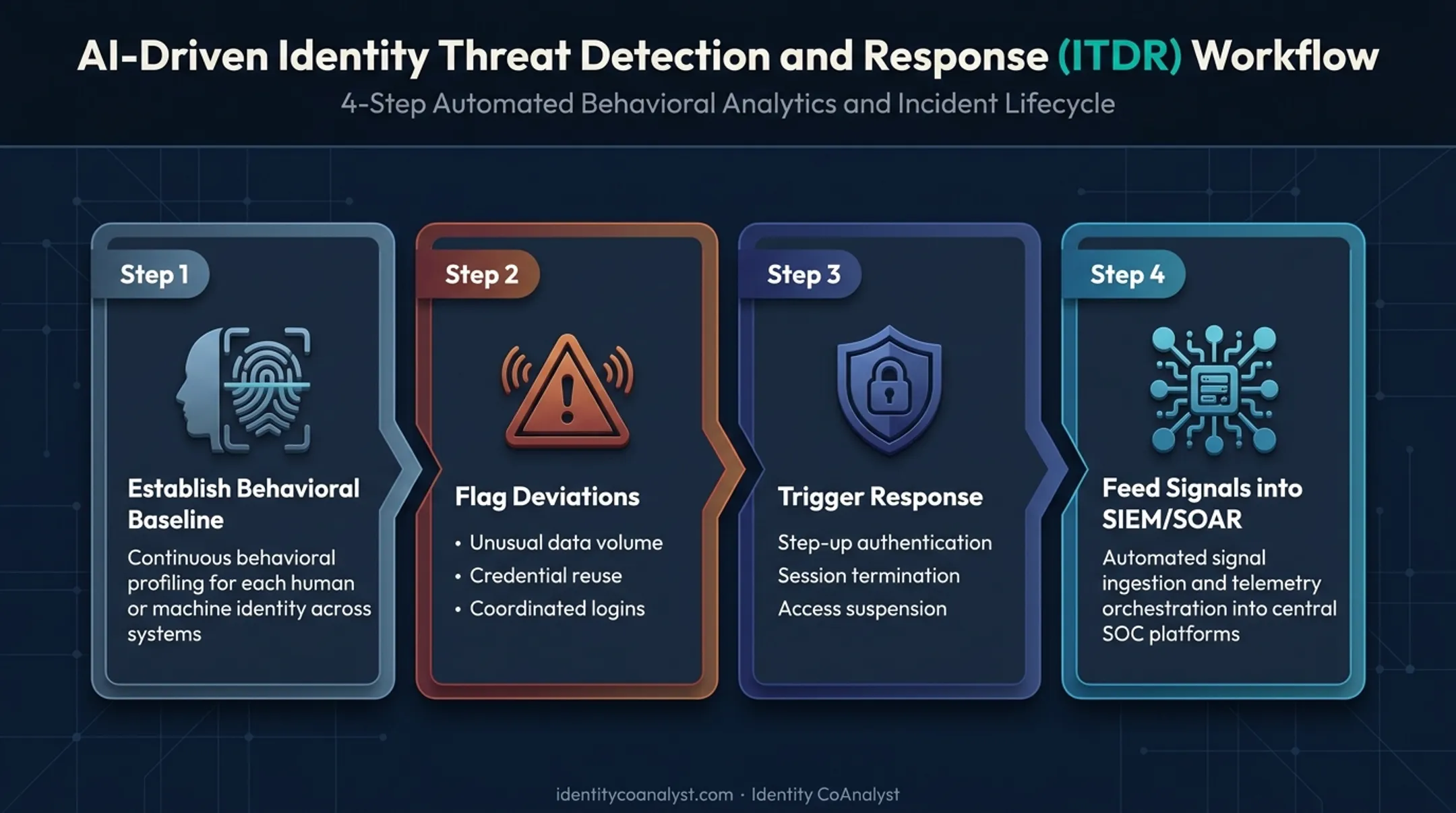 AI-Driven Identity Threat Detection and Response (ITDR) Workflow

4-Step Automated Behavioral Analytics and Incident Lifecycle

Step 1

Establish Behavioral Baseline

Continuous behavioral profiling for each human or machine identity across systems

Step 2

Flag Deviations

• Unusual data volume
• Credential reuse
• Coordinated logins

Step 3

Trigger Response

Step-up authentication

Session termination

Access suspension

Step 4

Feed Signals into SIEM/SOAR

Automated signal ingestion and telemetry orchestration into central SOC platforms

identitycoanalyst.com · Identity CoAnalyst